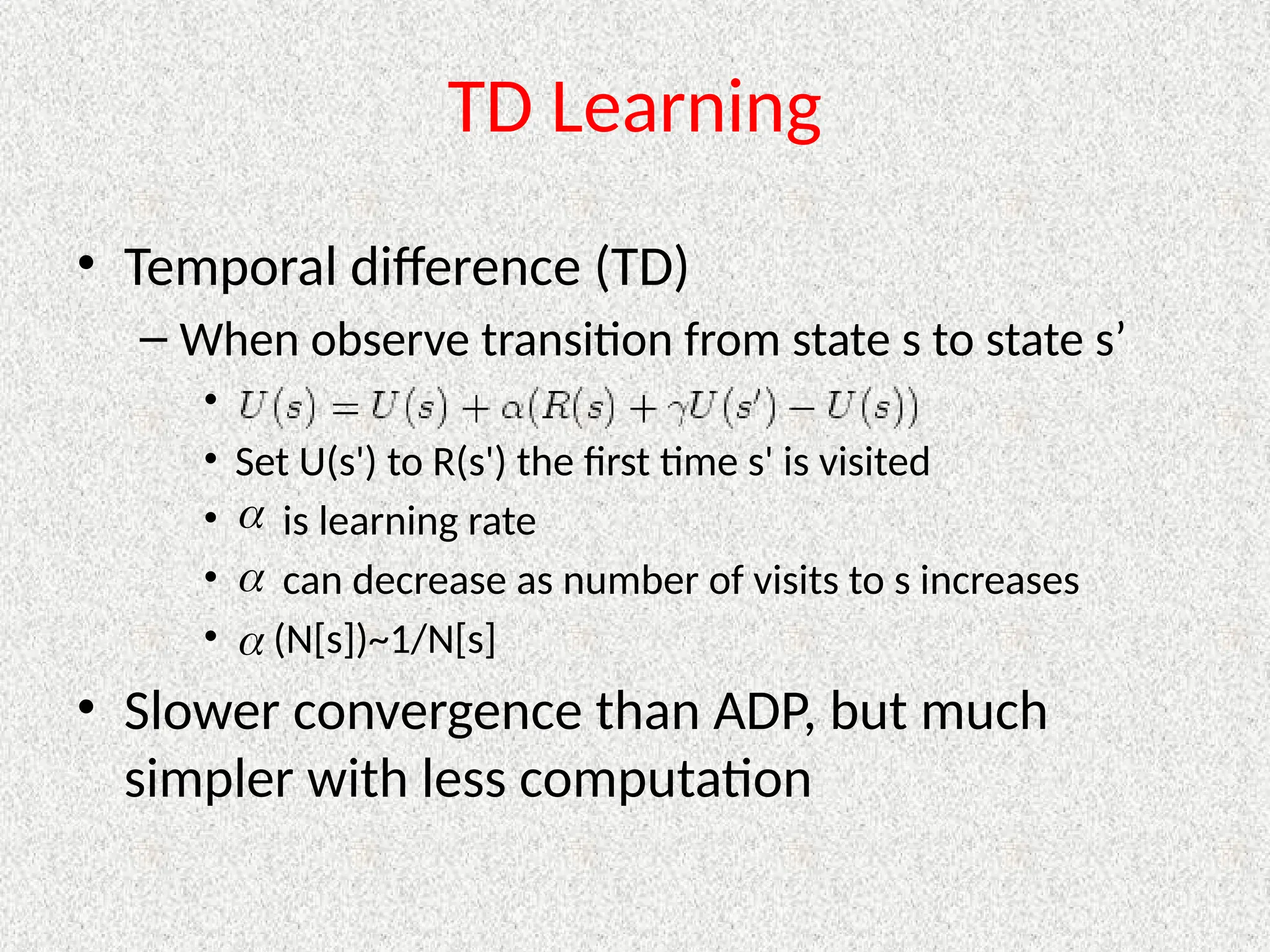 TD Learning

• Temporal difference (TD)

– When observe transition from state s to state s’

• $U(s) = U(s) + \alpha(R(s) + \gamma U(s') - U(s))$

• Set U(s') to R(s') the first time s' is visited

• $\alpha$ is learning rate

• $\alpha$ can decrease as number of visits to s increases

• $\alpha$ (N[s])~1/N[s]

• Slower convergence than ADP, but much simpler with less computation